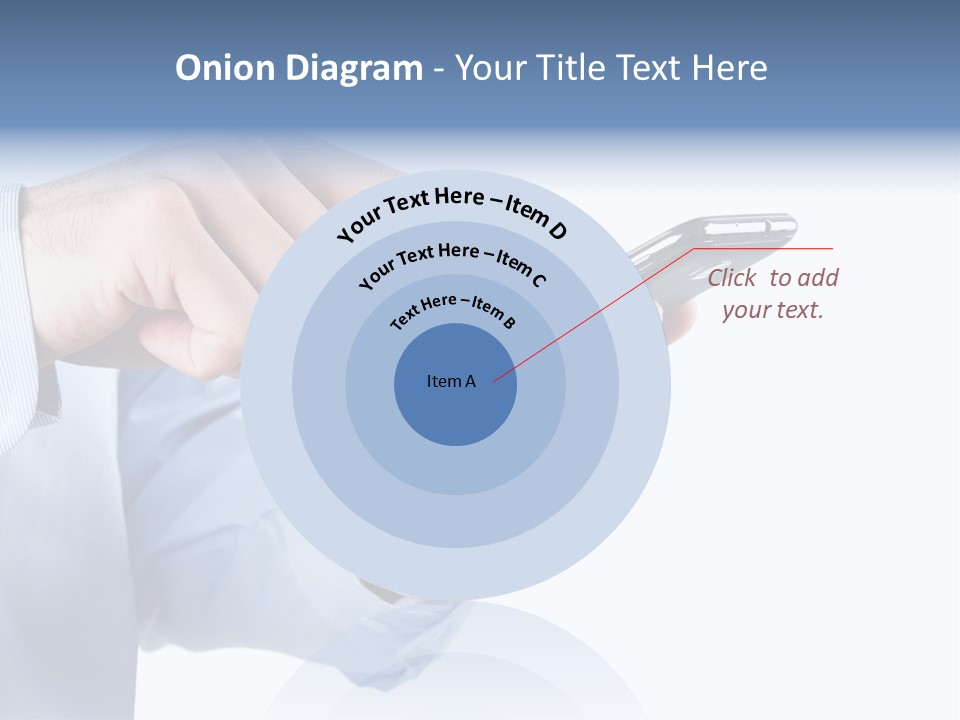 Onion Diagram - Your Title Text Here

Your Text Here – Item D

Your Text Here – Item C

Text Here – Item B

Item A

Click to add your text.